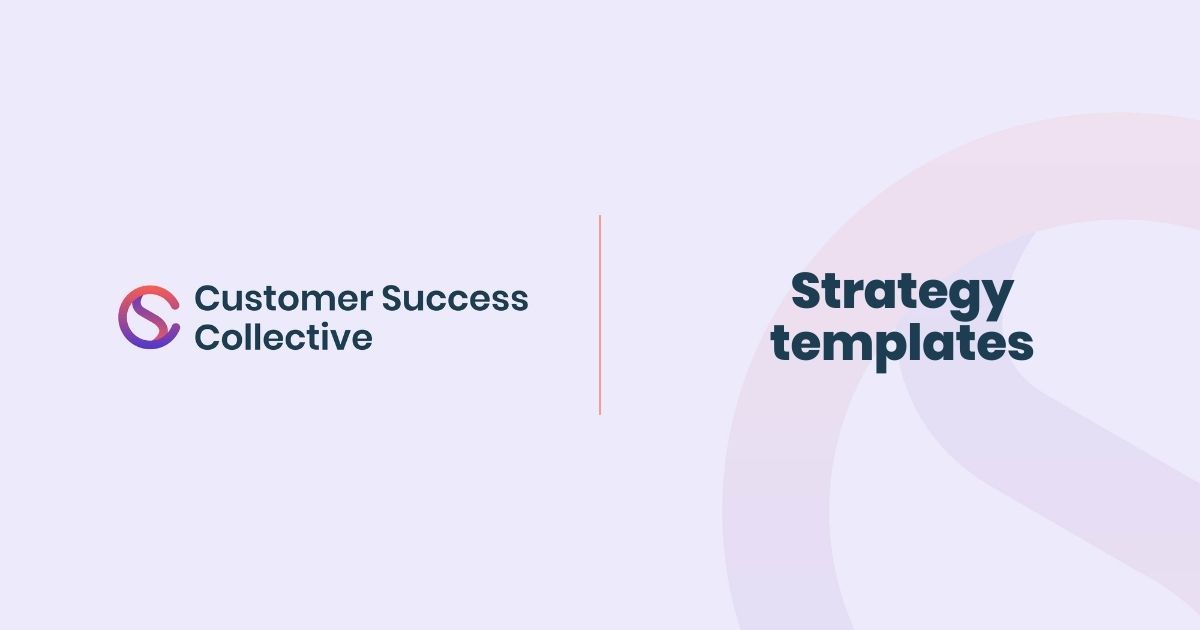 Customer Success Collective

Strategy templates